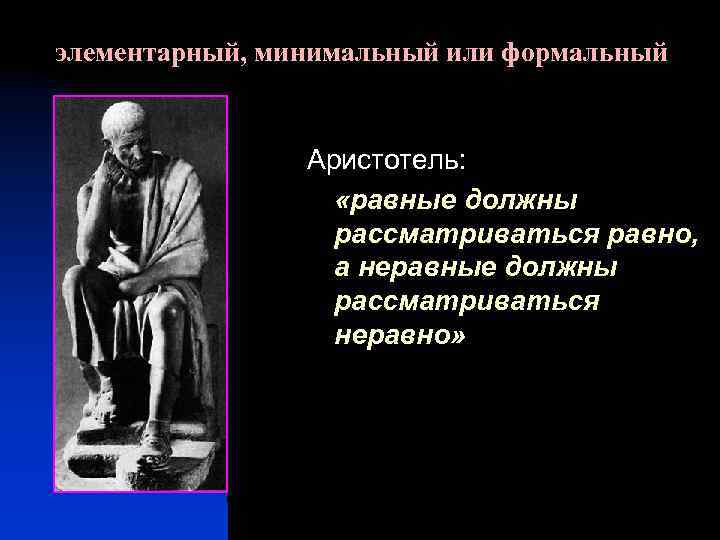 элементарный, минимальный или формальный

Аристотель:

«равные должны рассматриваться равно, а неравные должны рассматриваться неравно»